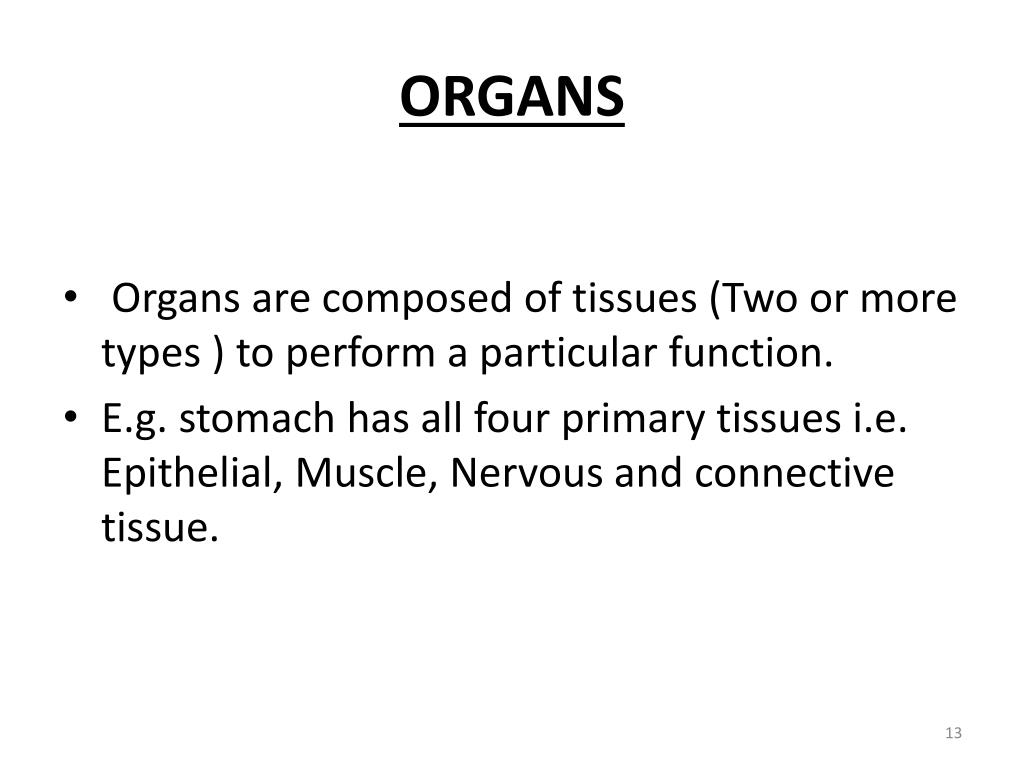 ORGANS

• Organs are composed of tissues (Two or more types ) to perform a particular function.
• E.g. stomach has all four primary tissues i.e. Epithelial, Muscle, Nervous and connective tissue.

13